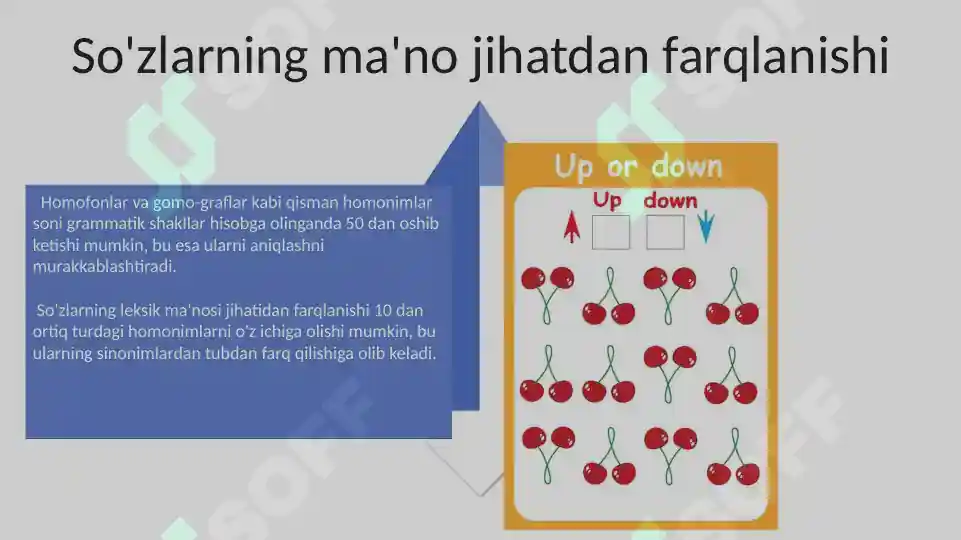 So'zlarning ma'no jihatdan farqlanishi

Homofonlar va gomo-graflar kabi qisman homonimlar soni grammatik shakllar hisobga olinganda 50 dan oshib ketishi mumkin, bu esa ularni aniqlashni murakkablashtiradi.

So'zlarning leksik ma'nosi jihatidan farqlanishi 10 dan ortiq turdagi homonimlarni o'z ichiga olishi mumkin, bu ularning sinonimlardan tubdan farq qilishiga olib keladi.

Up or down

Up down

SOFF